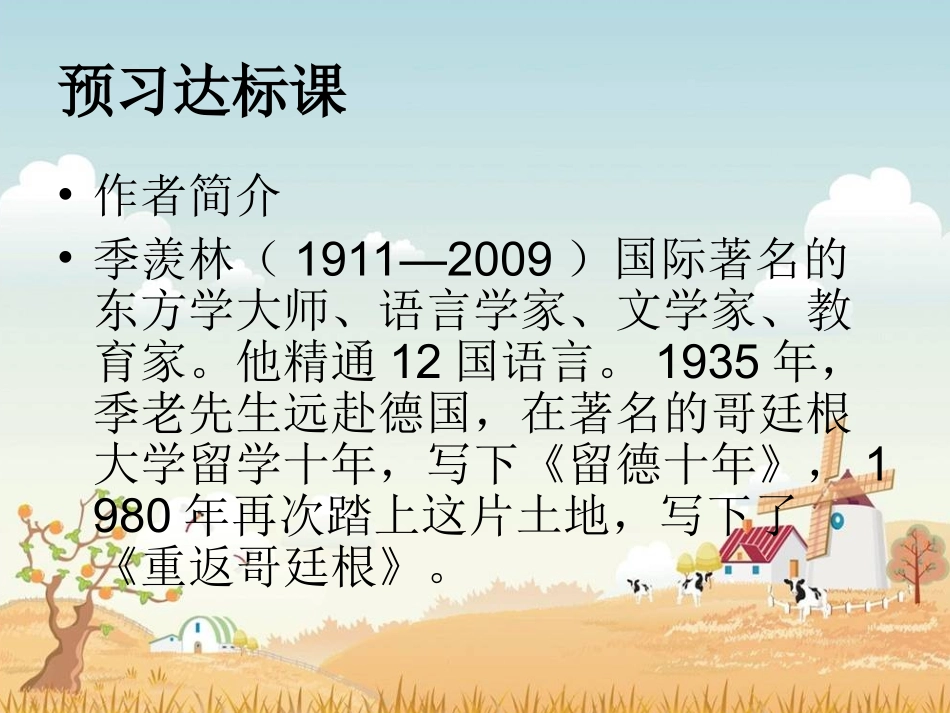 预习达标课

• 作者简介

• 季羡林（ 1911—2009 ）国际著名的东方学大师、语言学家、文学家、教育家。他精通 12 国语言。 1935 年，季老先生远赴德国，在著名的哥廷根大学留学十年，写下《留德十年》， 1980 年再次踏上这片土地，写下了《重返哥廷根》。